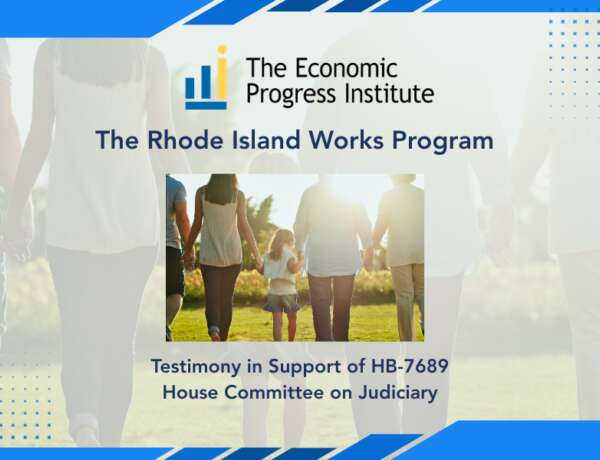 The Economic Progress Institute

The Rhode Island Works Program

Testimony in Support of HB-7689
House Committee on Judiciary